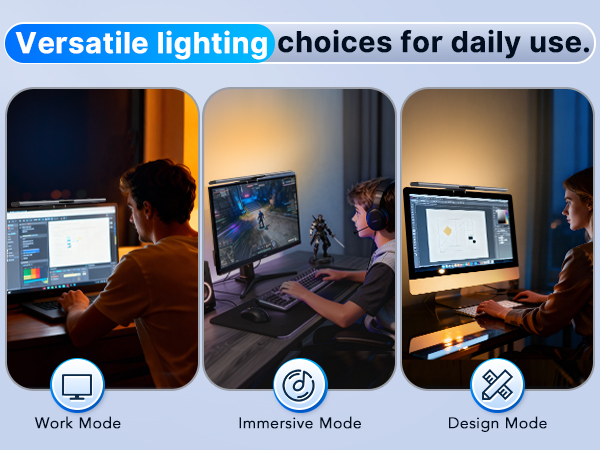 Versatile lighting choices for daily use.

Work Mode

Immersive Mode

Design Mode